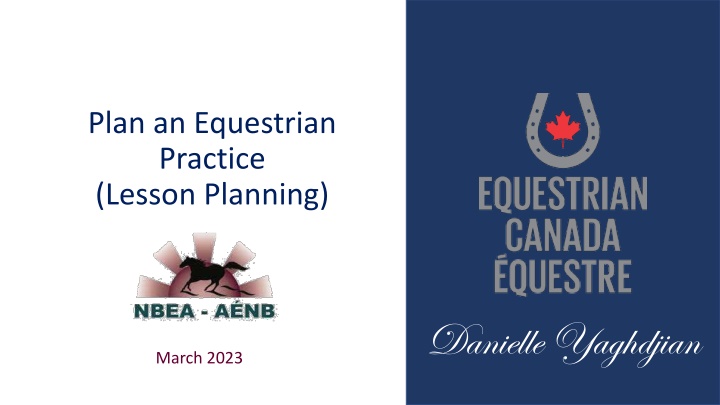 Plan an Equestrian Practice (Lesson Planning)

NBEA - AÉNB

March 2023

EQUESTRIAN CANADA ÉQUESTRE

Danielle Yaghdjian